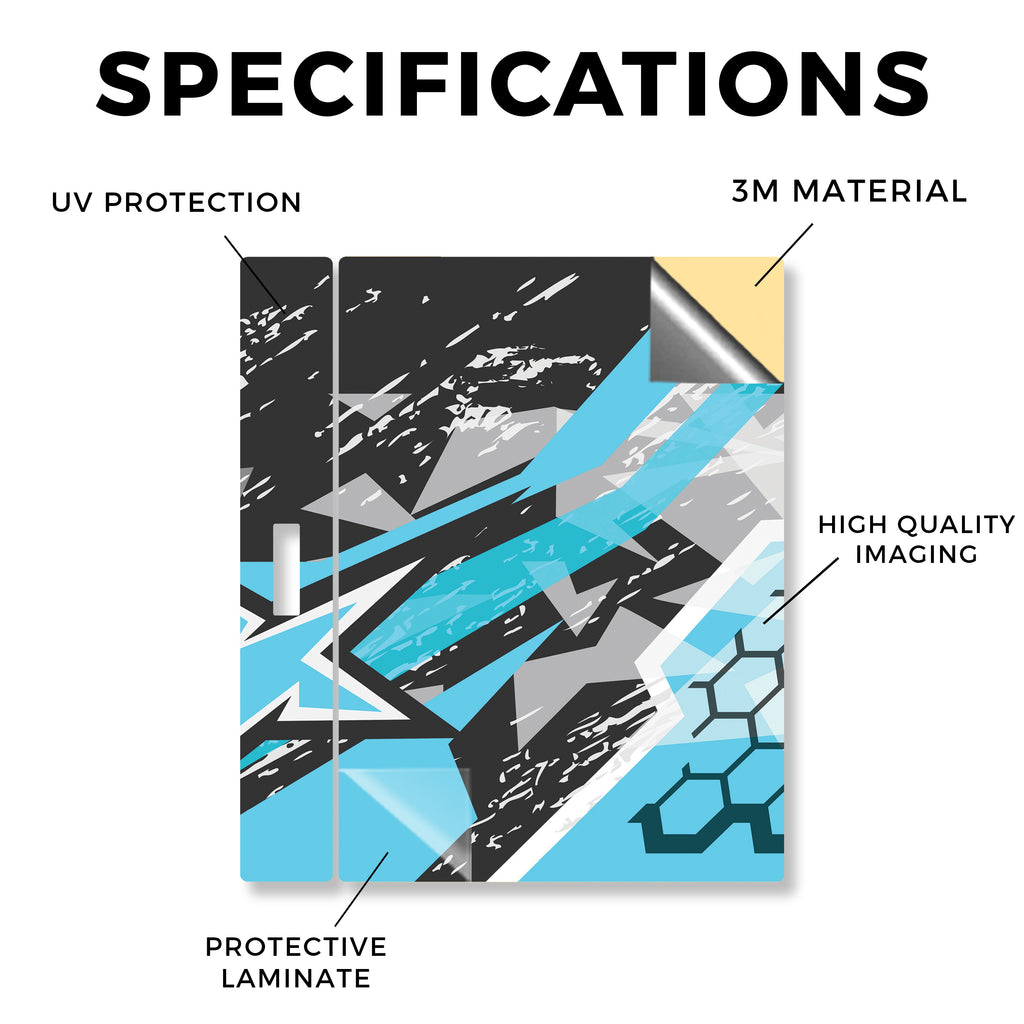 SPECIFICATIONS

UV PROTECTION

3M MATERIAL

HIGH QUALITY IMAGING

PROTECTIVE LAMINATE